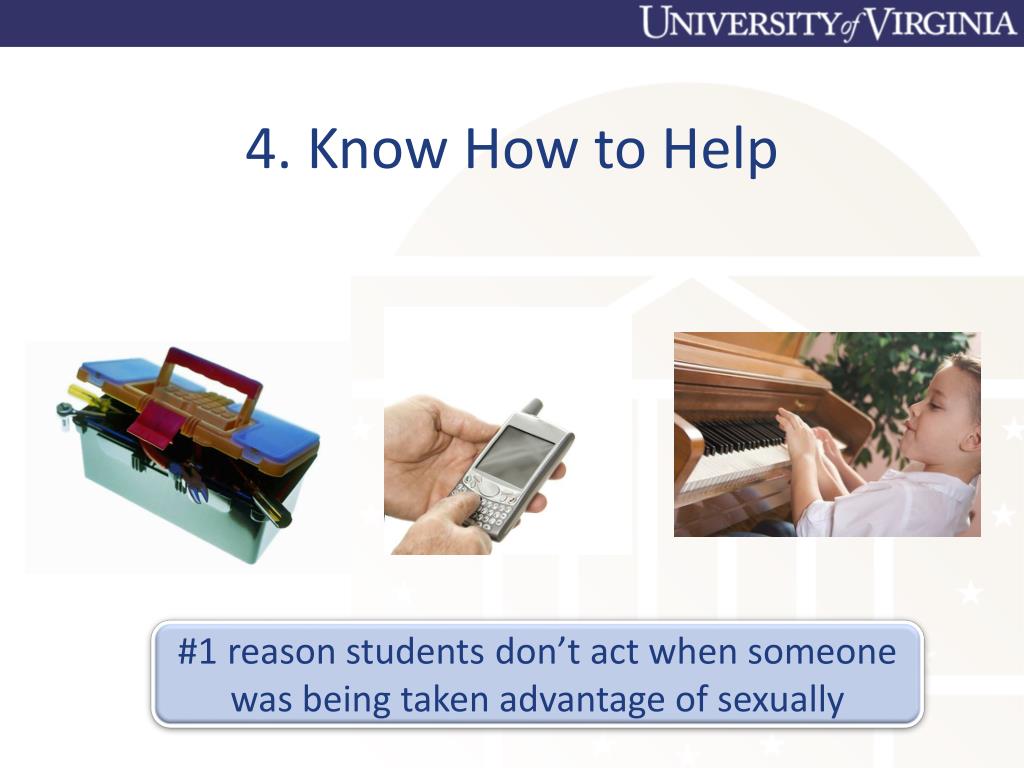 UNIVERSITY of VIRGINIA

4. Know How to Help

#1 reason students don’t act when someone was being taken advantage of sexually